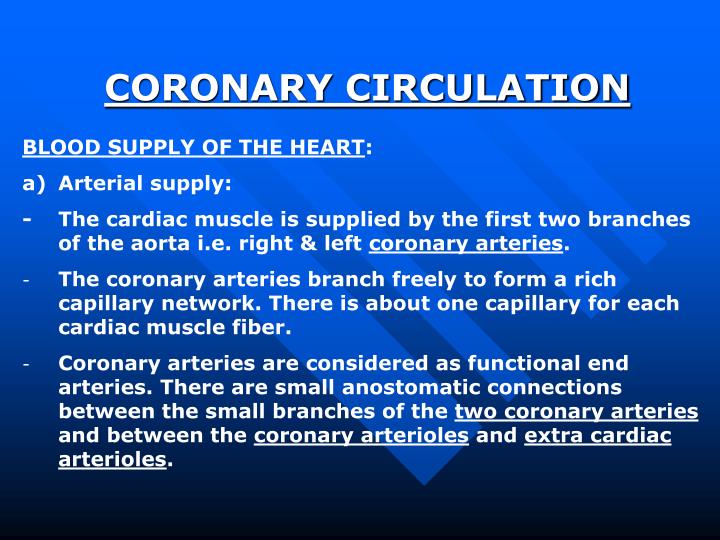 CORONARY CIRCULATION

BLOOD SUPPLY OF THE HEART:

a) Arterial supply:

- The cardiac muscle is supplied by the first two branches of the aorta i.e. right & left coronary arteries.

- The coronary arteries branch freely to form a rich capillary network. There is about one capillary for each cardiac muscle fiber.

- Coronary arteries are considered as functional end arteries. There are small anostomatic connections between the small branches of the two coronary arteries and between the coronary arterioles and extra cardiac arterioles.